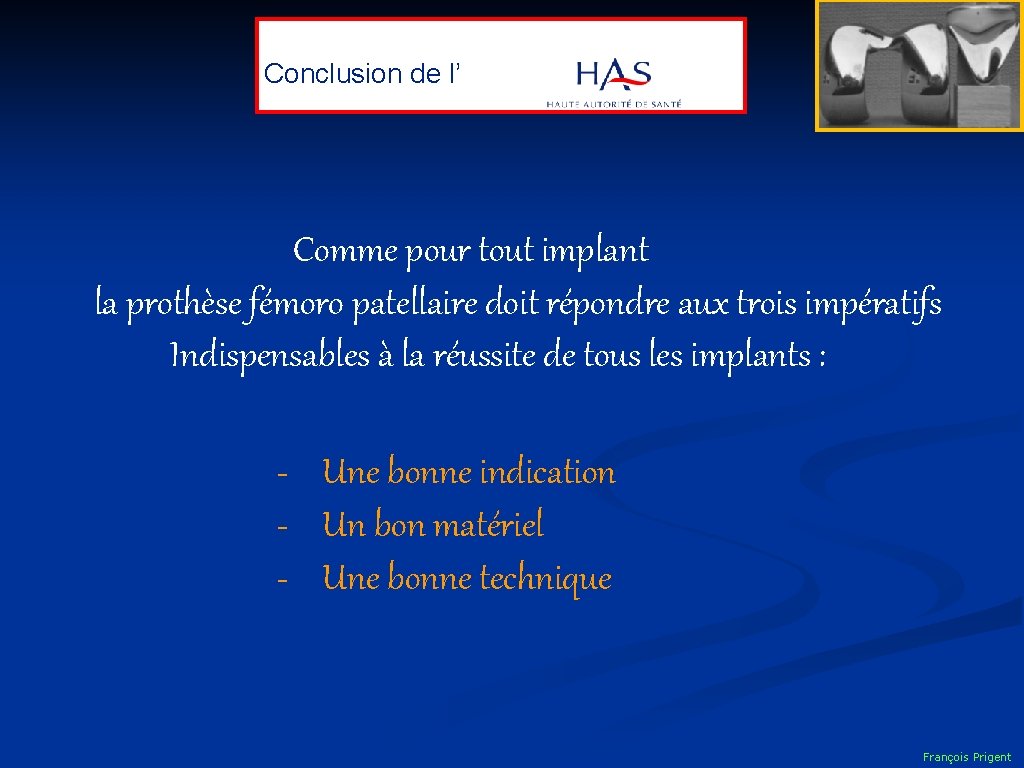 Conclusion de l'

HAS
HAUTE AUTORITÉ DE SANTÉ

Comme pour tout implant
la prothèse fémoro patellaire doit répondre aux trois impératifs
Indispensables à la réussite de tous les implants :

- Une bonne indication
- Un bon matériel
- Une bonne technique

François Prigent